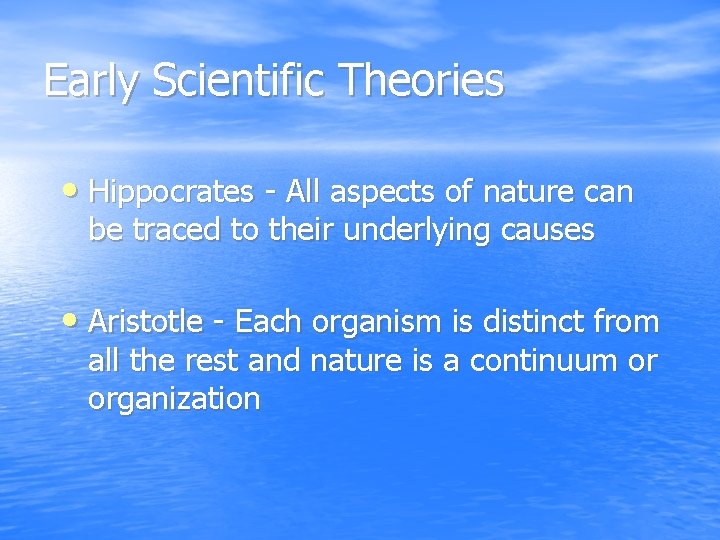 Early Scientific Theories

• Hippocrates - All aspects of nature can be traced to their underlying causes

• Aristotle - Each organism is distinct from all the rest and nature is a continuum or organization